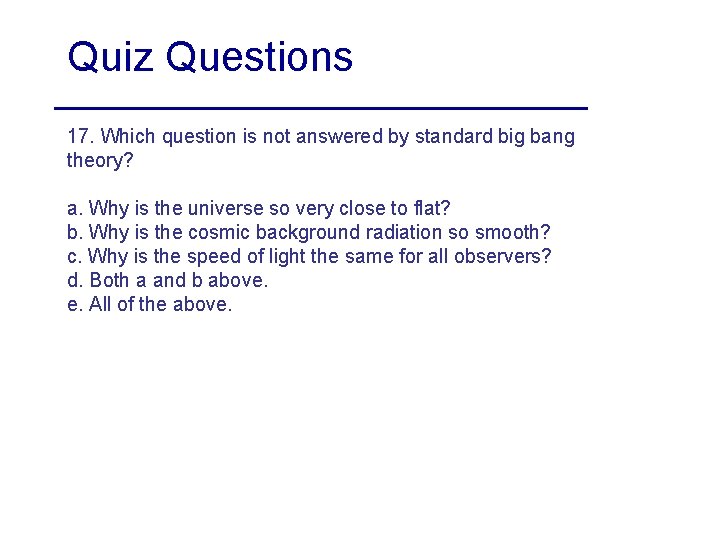 Quiz Questions

17. Which question is not answered by standard big bang theory?

a. Why is the universe so very close to flat?
b. Why is the cosmic background radiation so smooth?
c. Why is the speed of light the same for all observers?
d. Both a and b above.
e. All of the above.